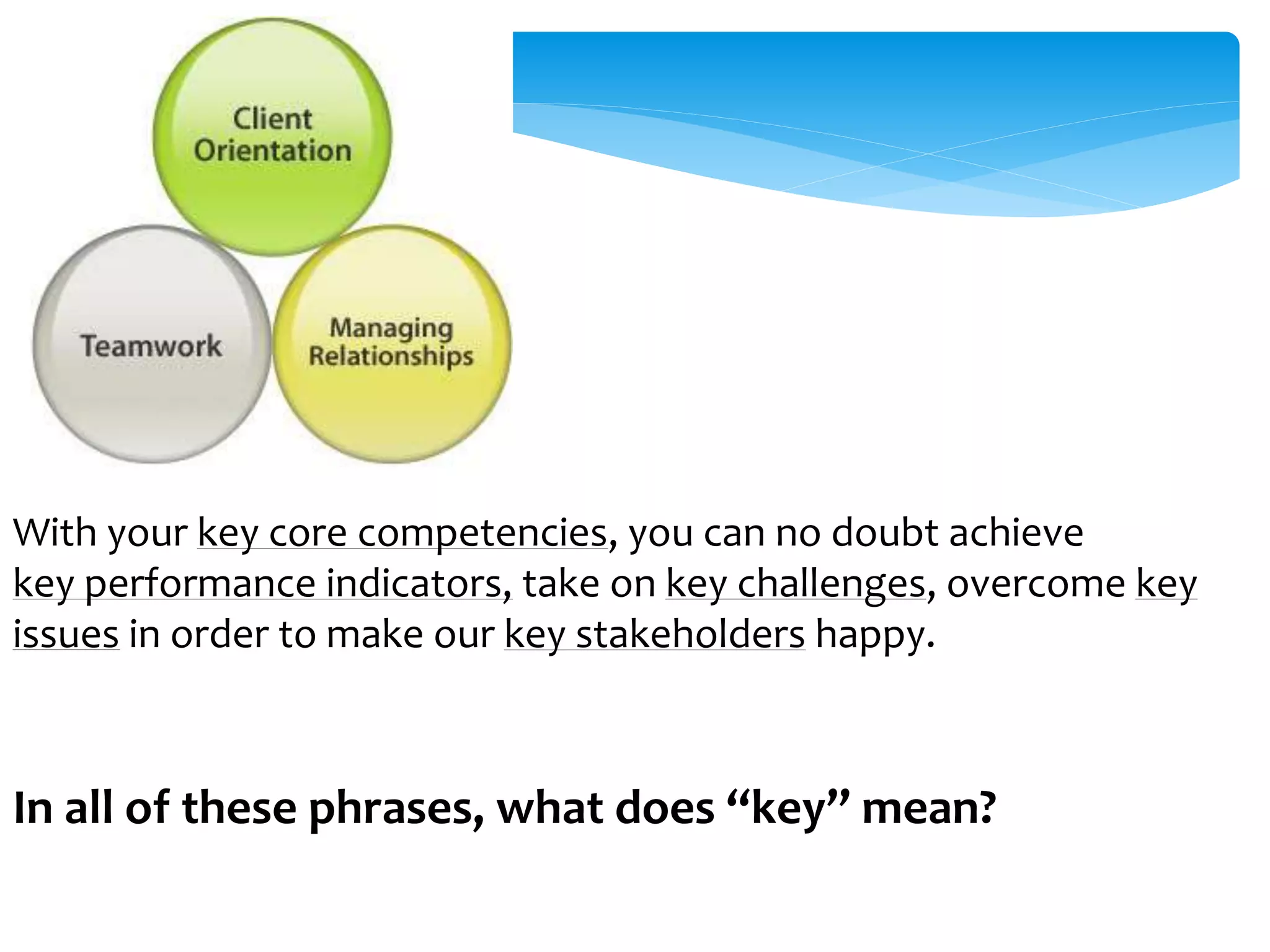 Client Orientation

Teamwork

Managing Relationships

With your key core competencies, you can no doubt achieve key performance indicators, take on key challenges, overcome key issues in order to make our key stakeholders happy.

In all of these phrases, what does “key” mean?